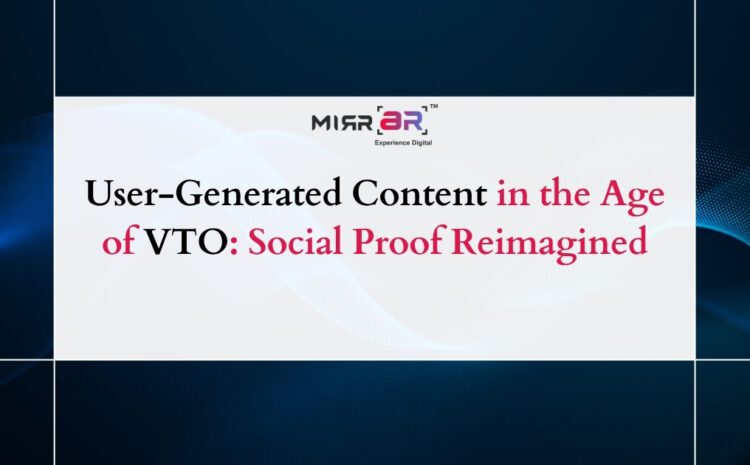 MIRRAR™
Experience Digital

User-Generated Content in the Age of VTO: Social Proof Reimagined